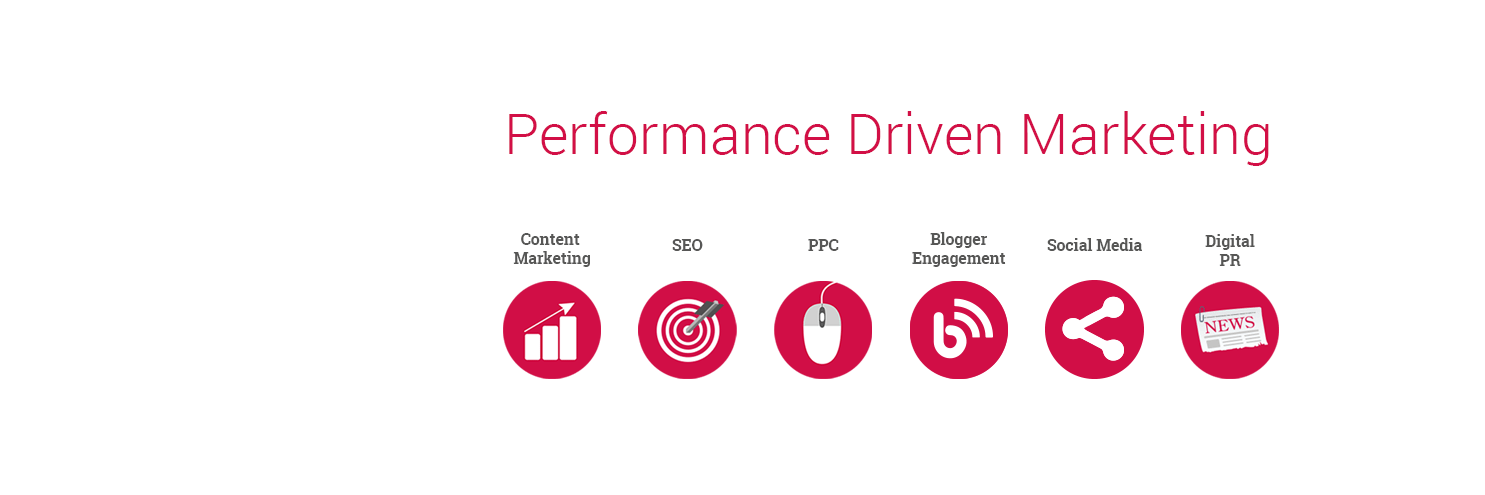 Performance Driven Marketing

Content Marketing

SEO

PPC

Blogger Engagement

Social Media

Digital PR

NEWS